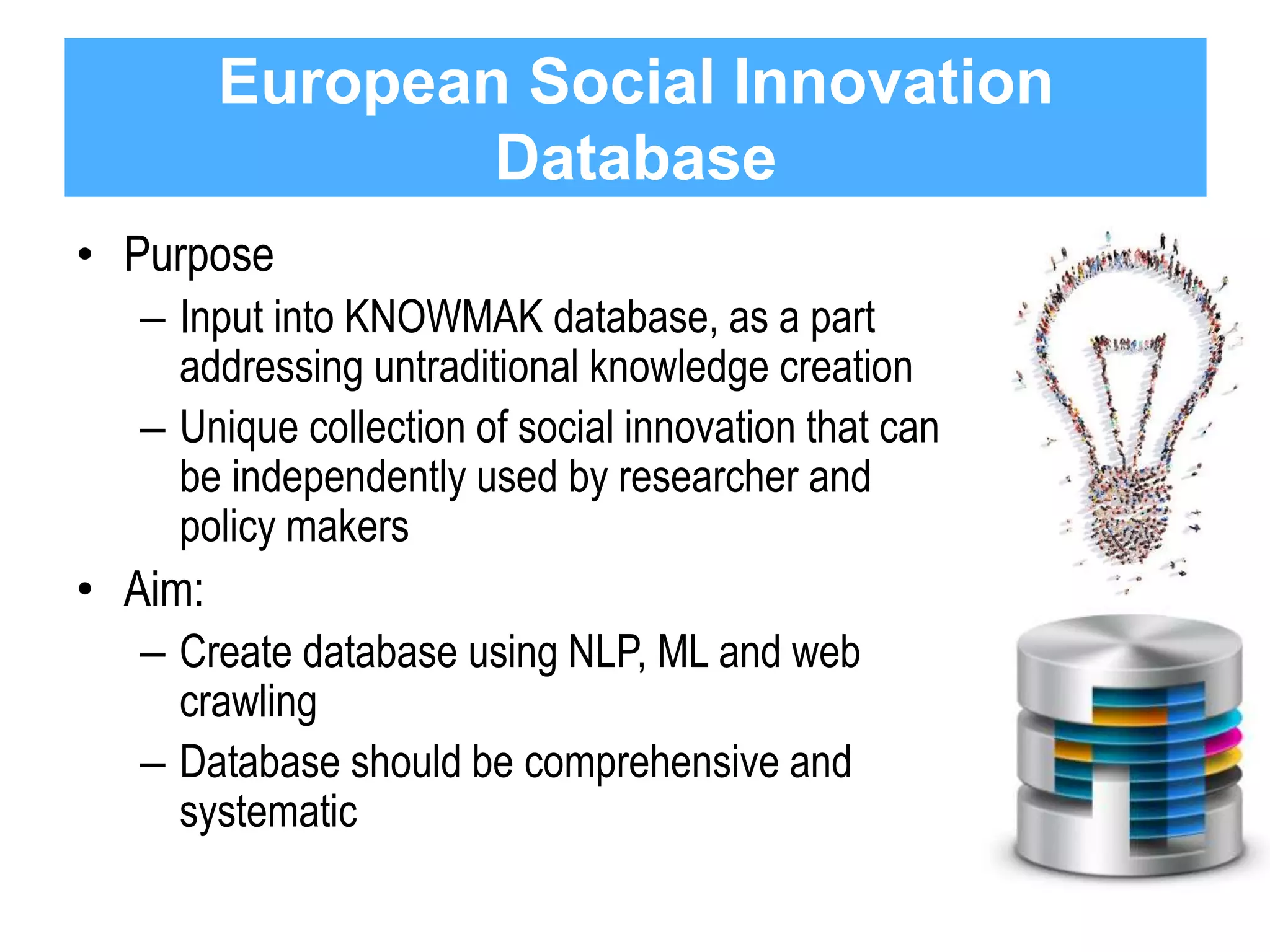 European Social Innovation Database

• Purpose
– Input into KNOWMAK database, as a part addressing untraditional knowledge creation
– Unique collection of social innovation that can be independently used by researcher and policy makers
• Aim:
– Create database using NLP, ML and web crawling
– Database should be comprehensive and systematic